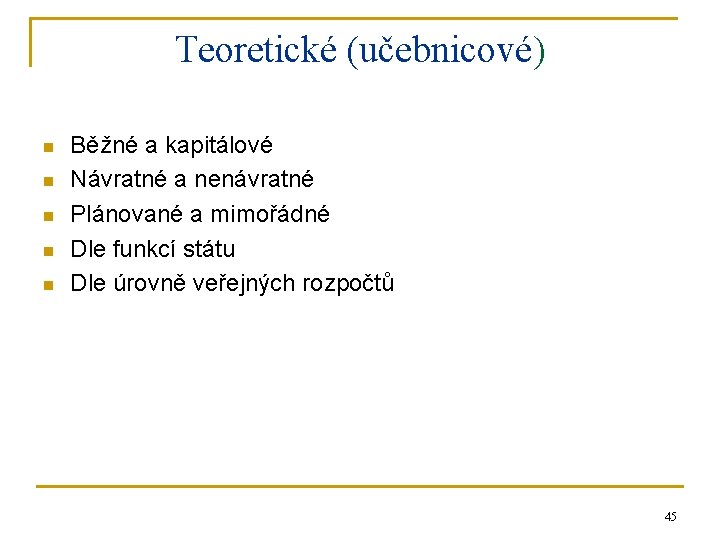 Teoretické (učebnicové)

- Běžné a kapitálové
- Návratné a nenávratné
- Plánované a mimořádné
- Dle funkcí státu
- Dle úrovně veřejných rozpočtů

45